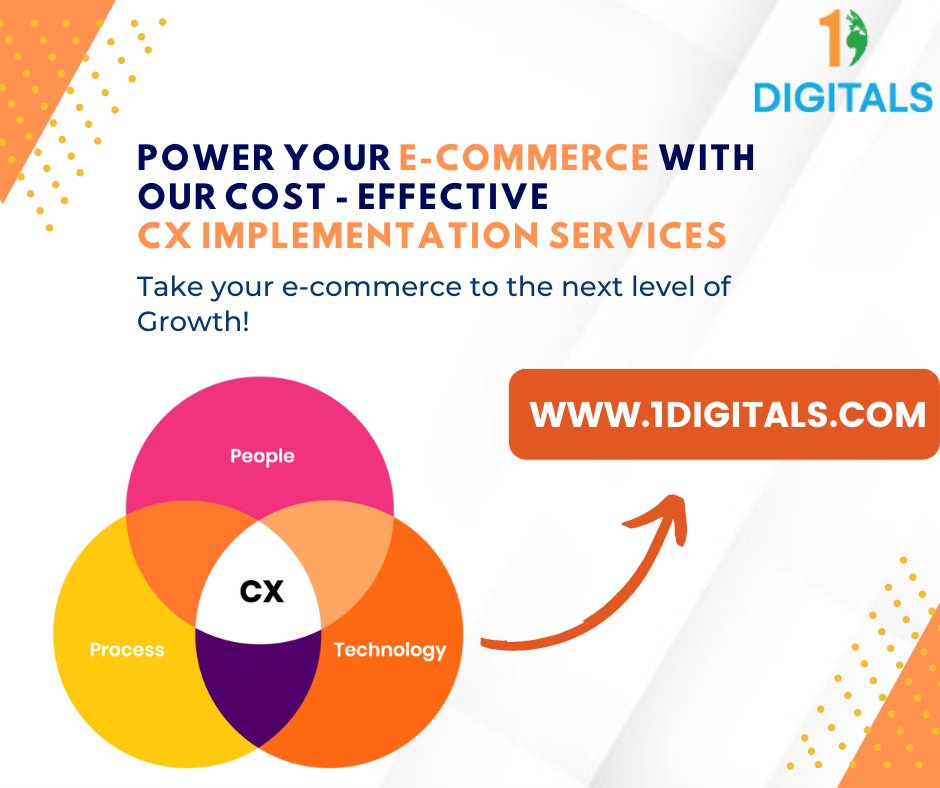 1
DIGITALS

POWER YOUR E-COMMERCE WITH OUR COST - EFFECTIVE CX IMPLEMENTATION SERVICES

Take your e-commerce to the next level of Growth!

WWW.1DIGITALS.COM

People
CX
Process
Technology